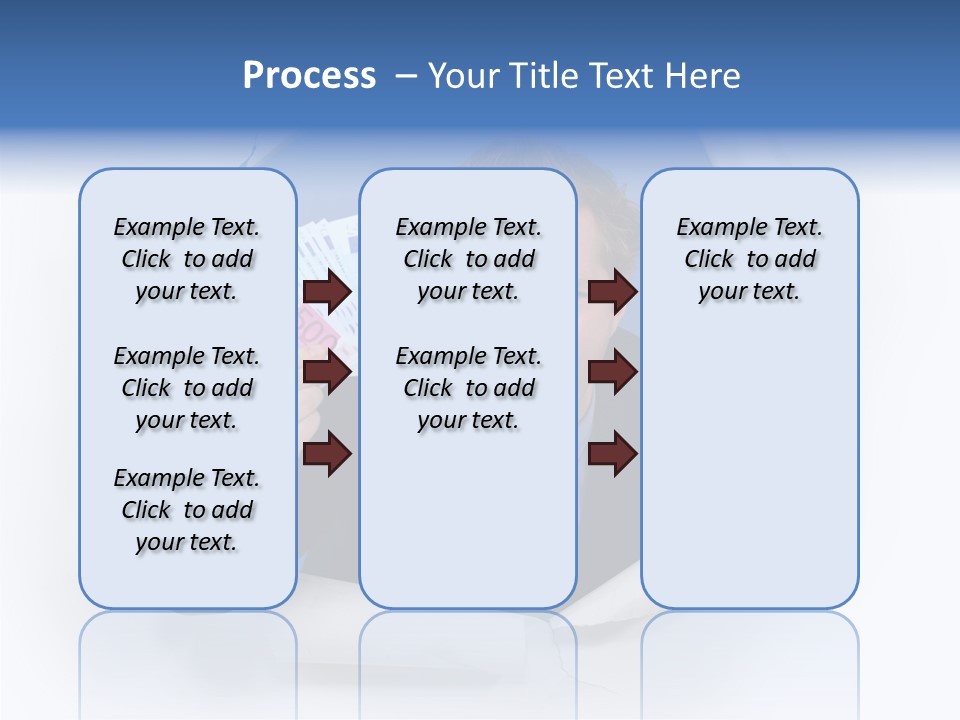 Process – Your Title Text Here

Example Text. Click to add your text.

Example Text. Click to add your text.

Example Text. Click to add your text.

Example Text. Click to add your text.

Example Text. Click to add your text.

Example Text. Click to add your text.